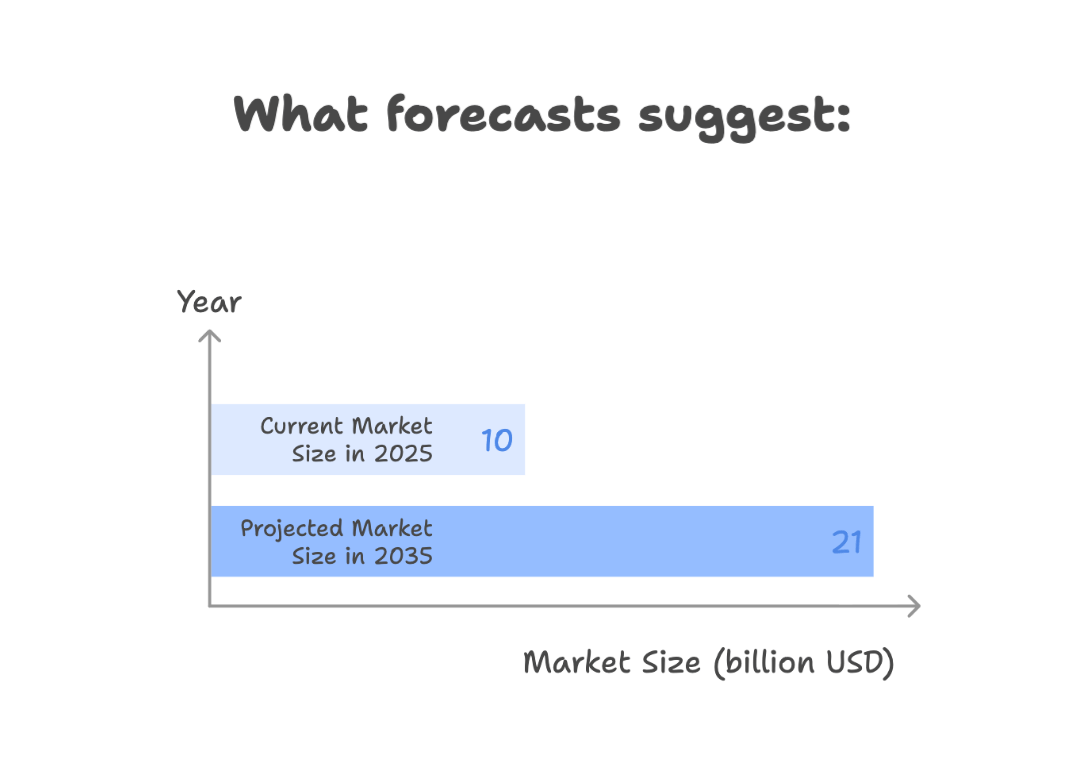 What forecasts suggest:

Year

Current Market Size in 2025

10

Projected Market Size in 2035

21

Market Size (billion USD)